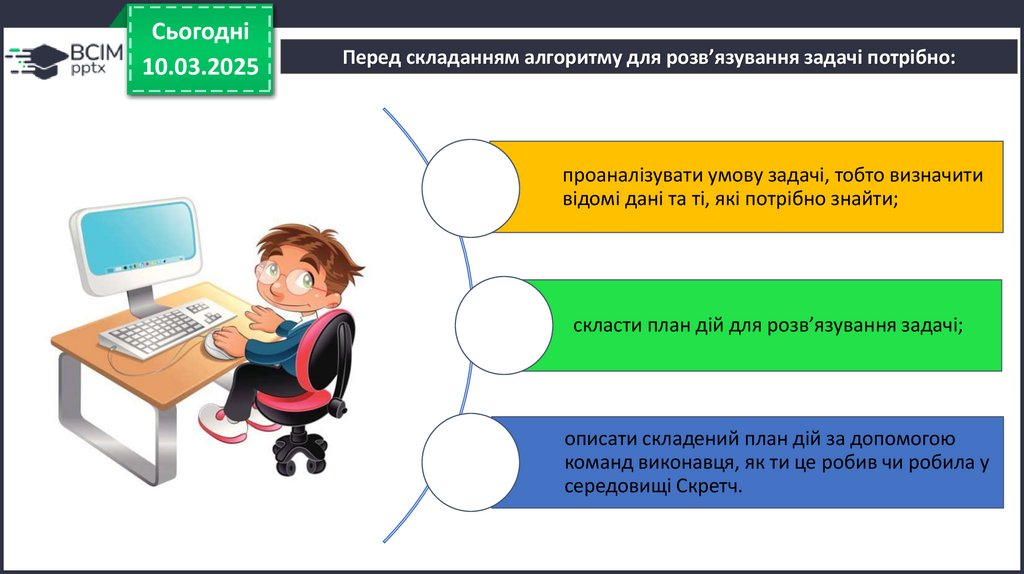 ВСІМ pptx

Сьогодні 10.03.2025

Перед складанням алгоритму для розв'язування задачі потрібно:

проаналізувати умову задачі, тобто визначити відомі дані та ті, які потрібно знайти;

скласти план дій для розв'язування задачі;

описати складений план дій за допомогою команд виконавця, як ти це робив чи робила у середовищі Скретч.